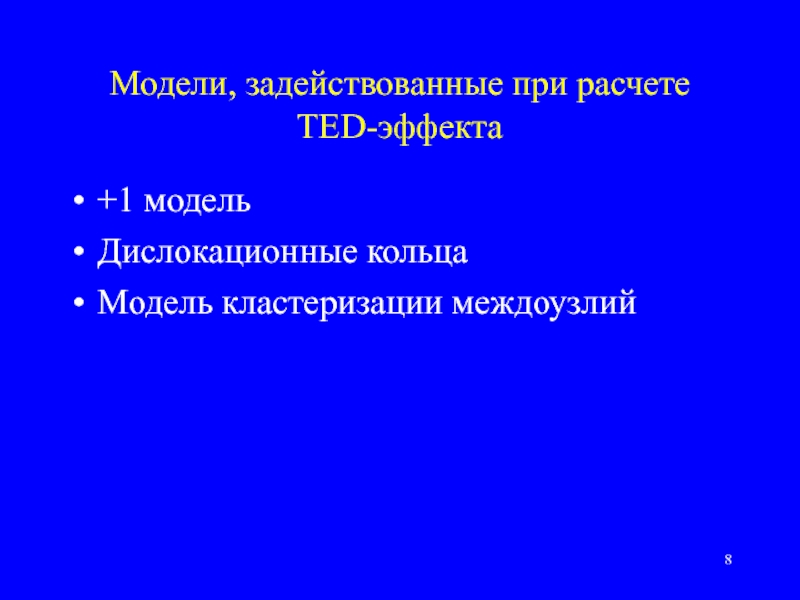 Модели, задействованные при расчете TED-эффекта

• +1 модель
• Дислокационные кольца
• Модель кластеризации междоузлий

8